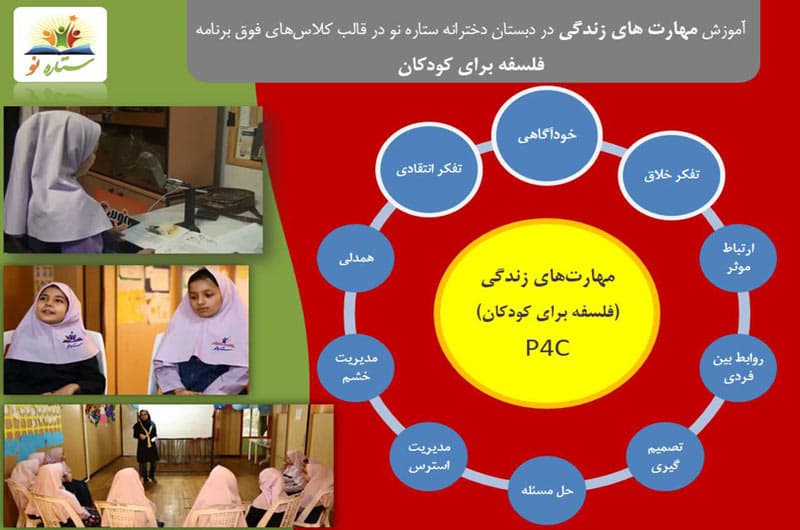 ستاره نو

آموزش مهارت های زندگی در دبستان دخترانه ستاره نو در قالب کلاس‌های فوق برنامه
فلسفه برای کودکان

خودآگاهی

تفکر خلاق

ارتباط موثر

روابط بین فردی

تصمیم گیری

حل مسئله

مدیریت استرس

مدیریت خشم

همدلی

تفکر انتقادی

مهارت‌های زندگی
(فلسفه برای کودکان)
P4C